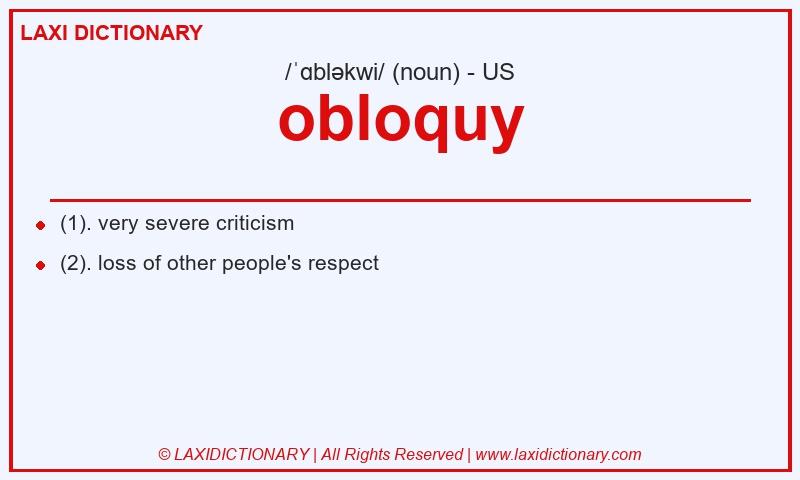 LAXI DICTIONARY

/ˈɑbləkwi/ (noun) - US

obloquy

- (1). very severe criticism
- (2). loss of other people's respect

© LAXIDICTIONARY | All Rights Reserved | www.laxidictionary.com